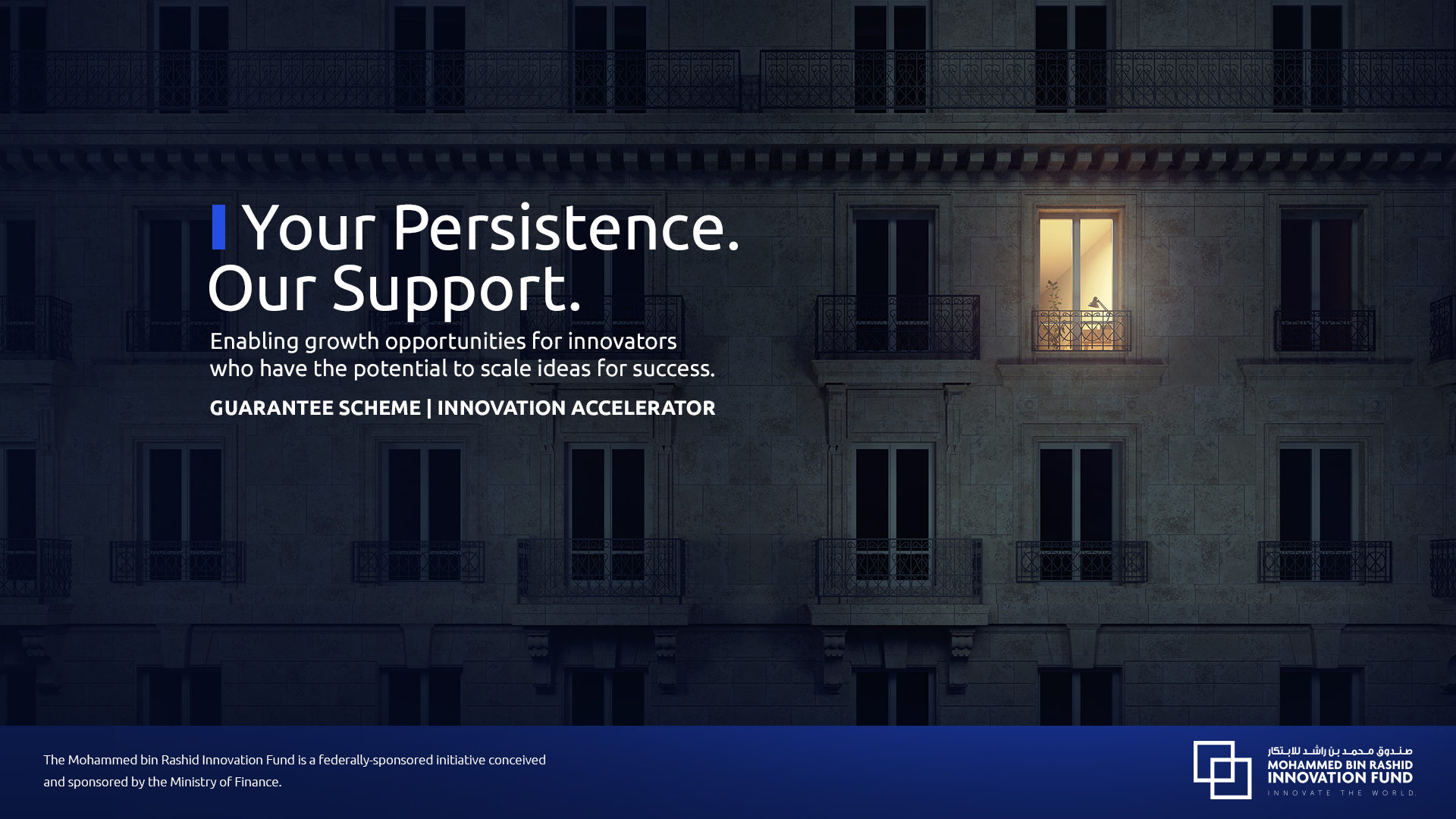 Your Persistence.
Our Support.

Enabling growth opportunities for innovators who have the potential to scale ideas for success.

GUARANTEE SCHEME | INNOVATION ACCELERATOR

The Mohammed bin Rashid Innovation Fund is a federally-sponsored initiative conceived and sponsored by the Ministry of Finance.

صندوق محمد بن راشد للابتكار
MOHAMMED BIN RASHID
INNOVATION FUND
INNOVATE THE WORLD.